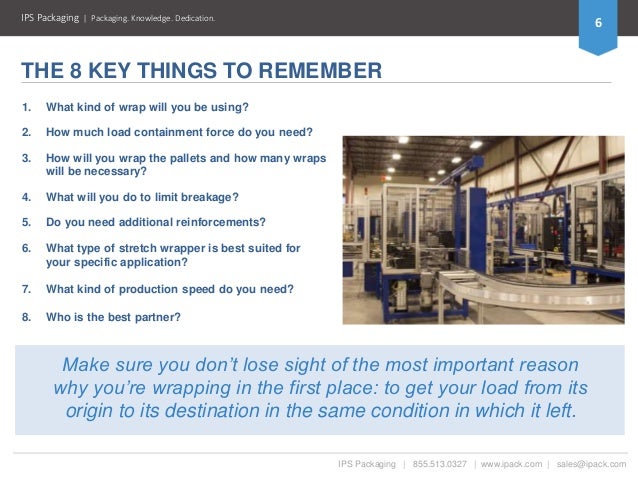 IPS Packaging | Packaging. Knowledge. Dedication.

6

THE 8 KEY THINGS TO REMEMBER

1. What kind of wrap will you be using?
2. How much load containment force do you need?
3. How will you wrap the pallets and how many wraps will be necessary?
4. What will you do to limit breakage?
5. Do you need additional reinforcements?
6. What type of stretch wrapper is best suited for your specific application?
7. What kind of production speed do you need?
8. Who is the best partner?

Make sure you don't lose sight of the most important reason why you're wrapping in the first place: to get your load from its origin to its destination in the same condition in which it left.

IPS Packaging | 855.513.0327 | www.ipack.com | sales@ipack.com